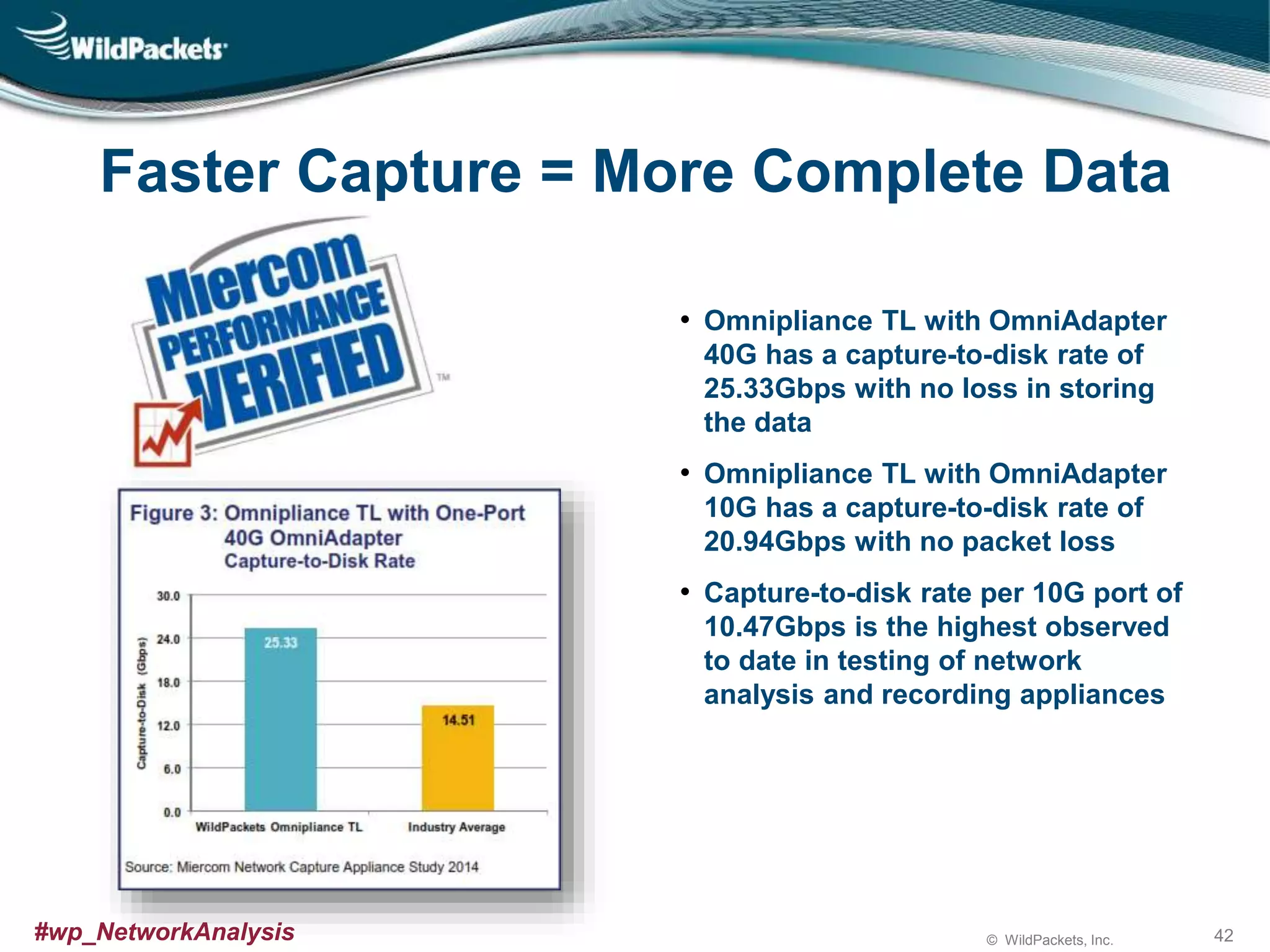 WildPackets

Faster Capture = More Complete Data

Miercom PERFORMANCE VERIFIED TM

Figure 3: Omnipliance TL with One-Port 40G OmniAdapter Capture-to-Disk Rate

Capture-to-Disk (Gbps)

30.0
24.0
18.0
12.0
6.0
0.0

25.33
14.51

WildPackets Omnipliance TL
Industry Average

Source: Miercom Network Capture Appliance Study 2014

• Omnipliance TL with OmniAdapter 40G has a capture-to-disk rate of 25.33Gbps with no loss in storing the data

• Omnipliance TL with OmniAdapter 10G has a capture-to-disk rate of 20.94Gbps with no packet loss

• Capture-to-disk rate per 10G port of 10.47Gbps is the highest observed to date in testing of network analysis and recording appliances

#wp_NetworkAnalysis

© WildPackets, Inc.

42